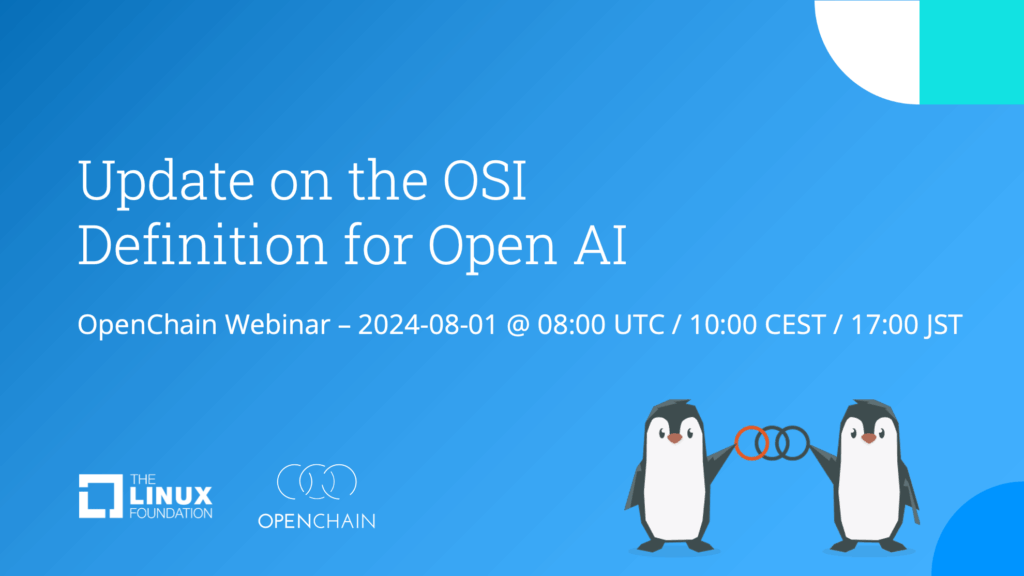 Update on the OSI Definition for Open AI

OpenChain Webinar – 2024-08-01 @ 08:00 UTC / 10:00 CEST / 17:00 JST

THE LINUX FOUNDATION

OPENCHAIN